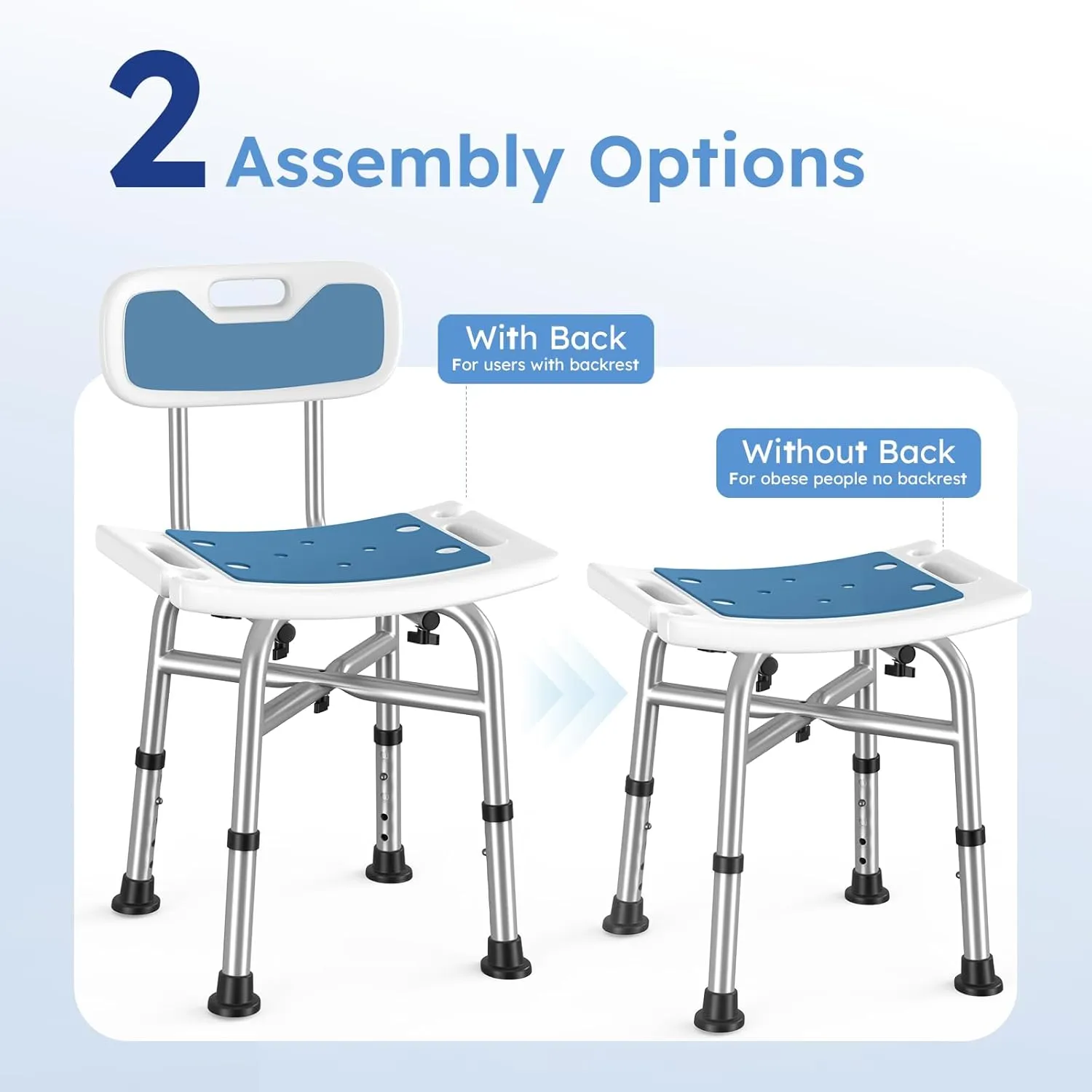 2 Assembly Options

With Back
For users with backrest

Without Back
For obese people no backrest